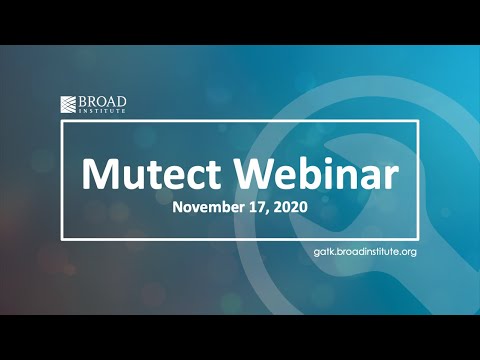 BROAD
INSTITUTE

Mutect Webinar
November 17, 2020

gatk.broadinstitute.org